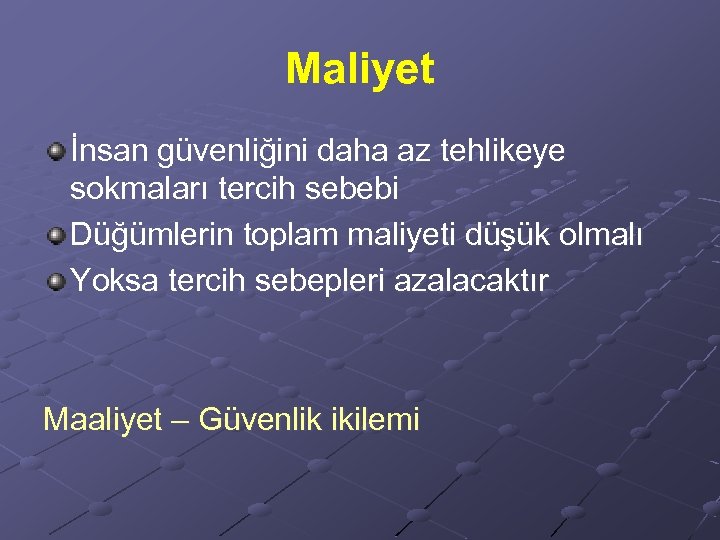 Maliyet

İnsan güvenliğini daha az tehlikeye sokmaları tercih sebebi

Düğümlerin toplam maliyeti düşük olmalı

Yoksa tercih sebepleri azalacaktır

Maaliyet – Güvenlik ikilemi